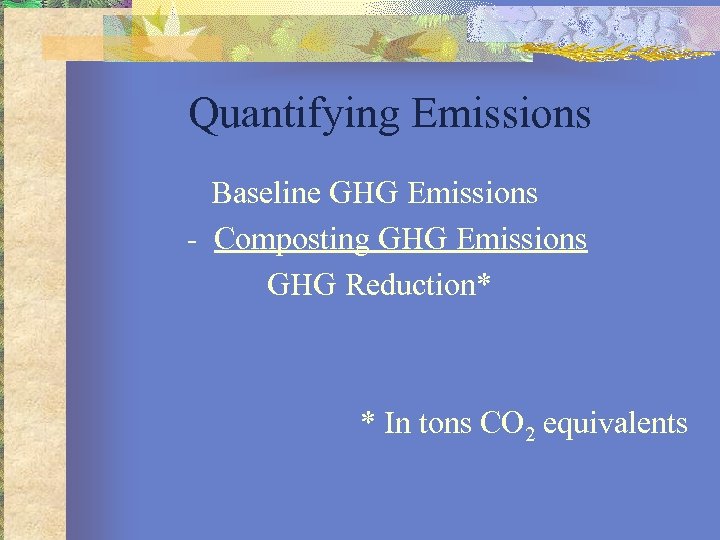 Quantifying Emissions

Baseline GHG Emissions
- Composting GHG Emissions
GHG Reduction*

* In tons $CO_2$ equivalents